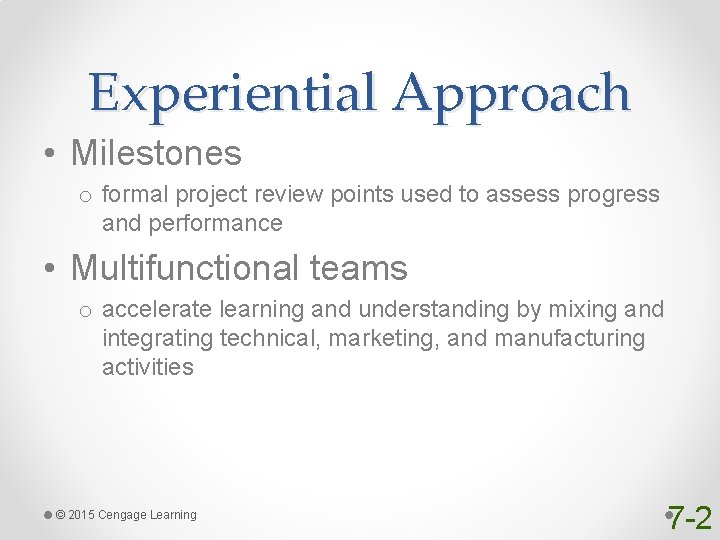 Experiential Approach

• Milestones
o formal project review points used to assess progress and performance

• Multifunctional teams
o accelerate learning and understanding by mixing and integrating technical, marketing, and manufacturing activities

© 2015 Cengage Learning

7-2